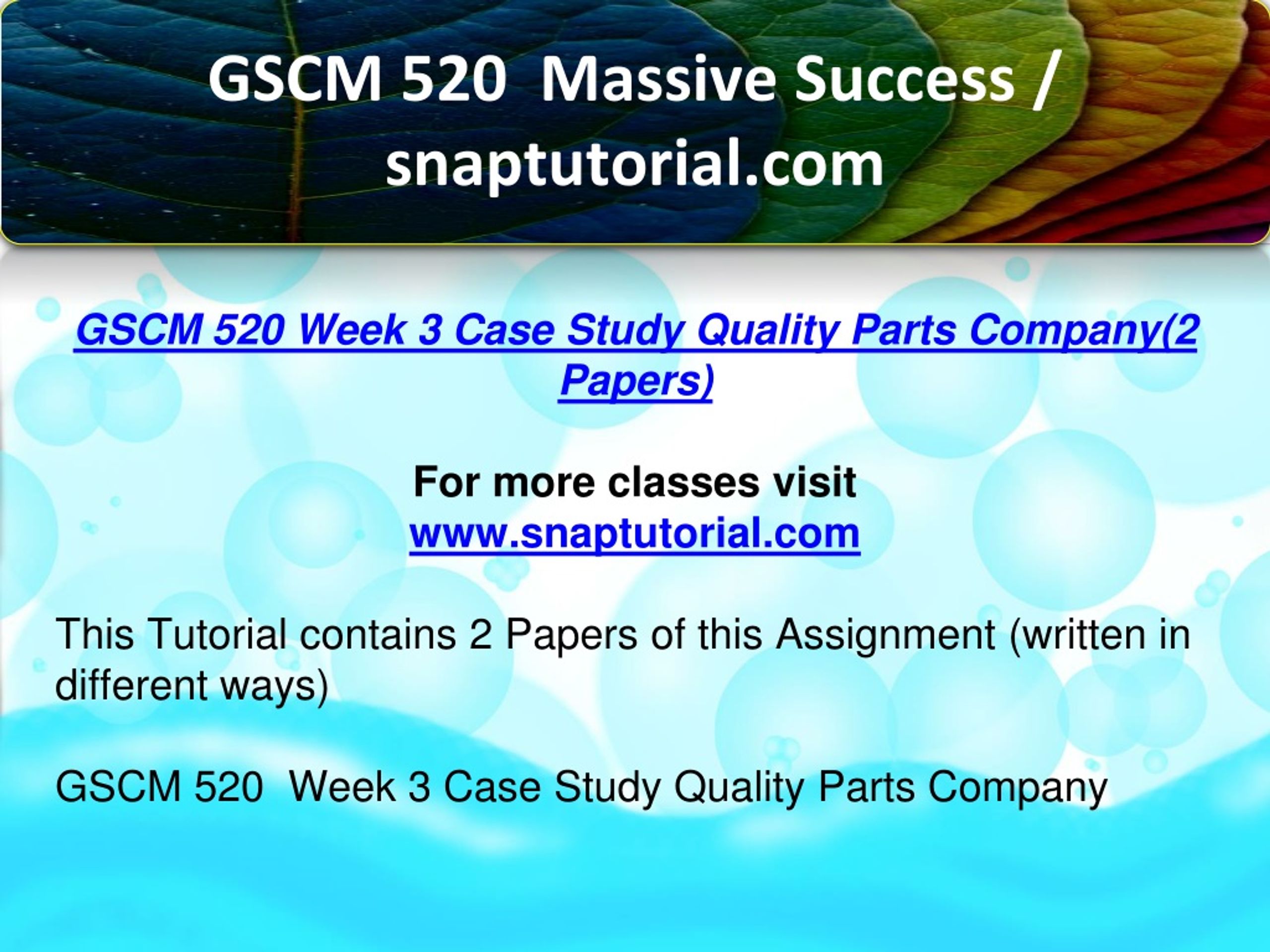 GSCM 520 Massive Success / snaptutorial.com

GSCM 520 Week 3 Case Study Quality Parts Company(2 Papers)

For more classes visit
www.snaptutorial.com

This Tutorial contains 2 Papers of this Assignment (written in different ways)

GSCM 520 Week 3 Case Study Quality Parts Company